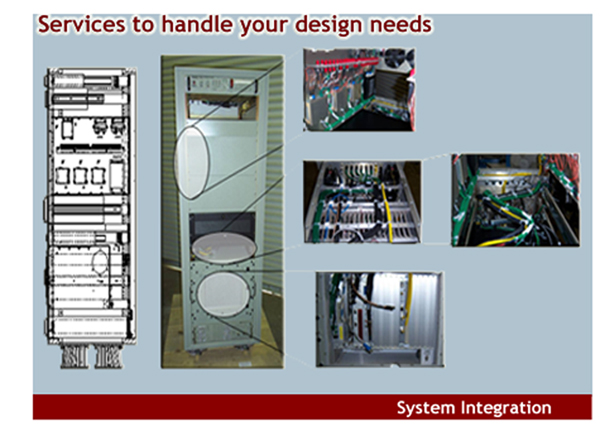 Services to handle your design needs

System Integration